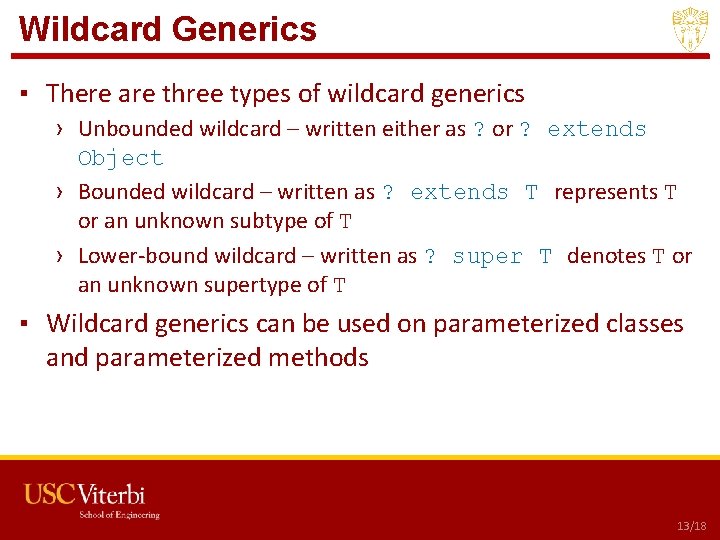 Wildcard Generics

▪ There are three types of wildcard generics

› Unbounded wildcard – written either as ? or ? extends Object

› Bounded wildcard – written as ? extends T represents T or an unknown subtype of T

› Lower-bound wildcard – written as ? super T denotes T or an unknown supertype of T

▪ Wildcard generics can be used on parameterized classes and parameterized methods

USC Viterbi
School of Engineering

13/18